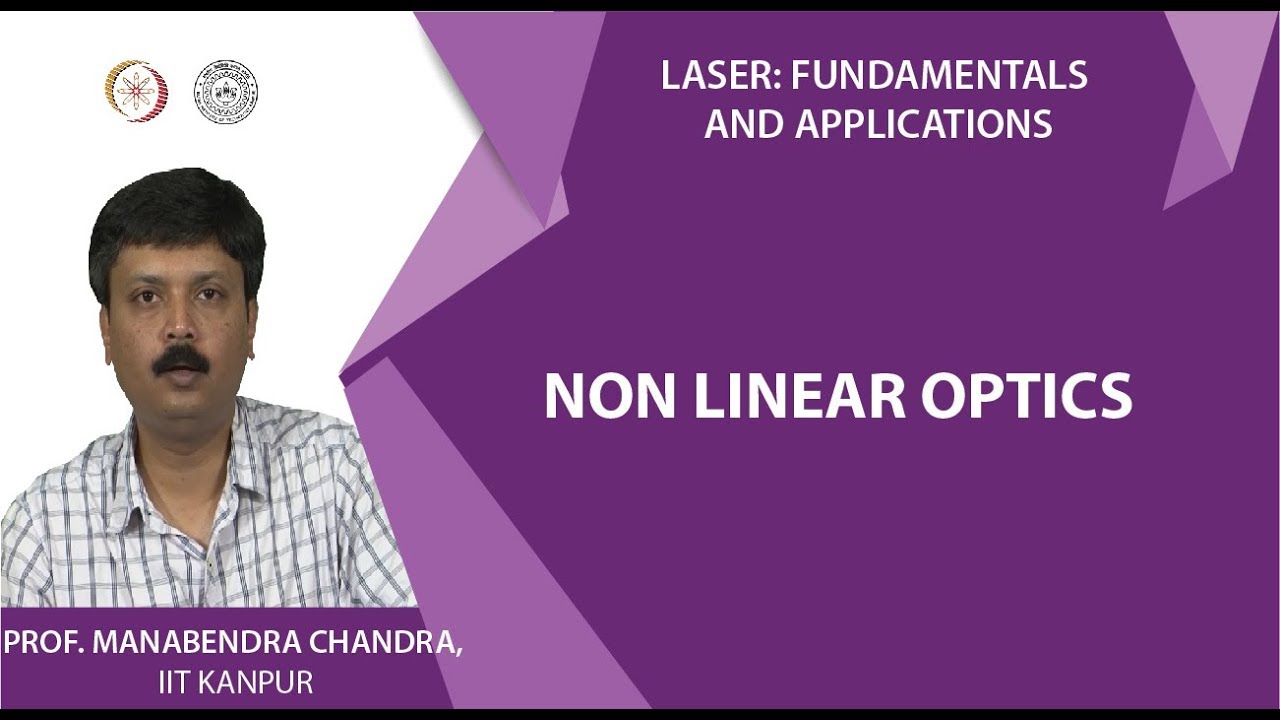 LASER: FUNDAMENTALS AND APPLICATIONS

NON LINEAR OPTICS

PROF. MANABENDRA CHANDRA, IIT KANPUR